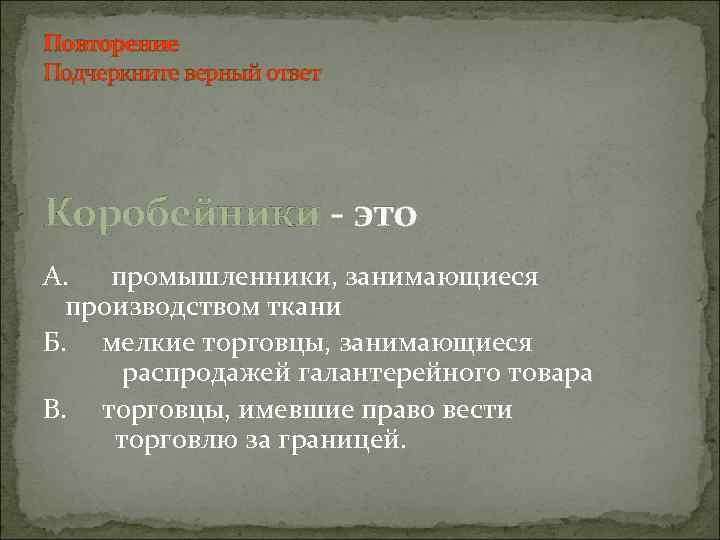 Повторение
Подчеркните верный ответ

Коробейники - это

А. промышленники, занимающиеся производством ткани

Б. мелкие торговцы, занимающиеся распродажей галантерейного товара

В. торговцы, имевшие право вести торговлю за границей.